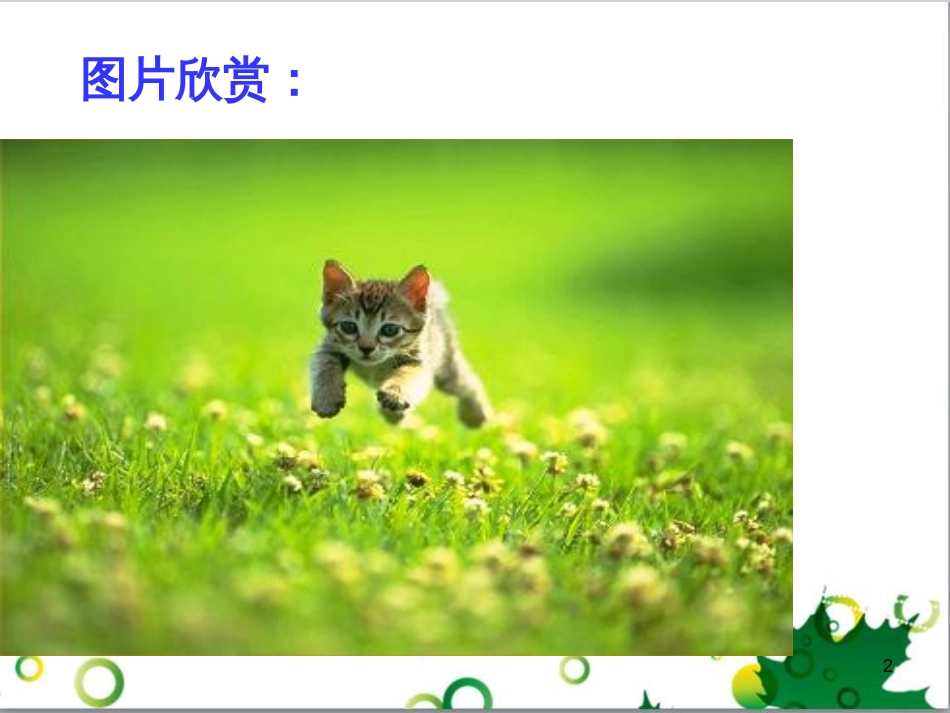 图片欣赏：

2